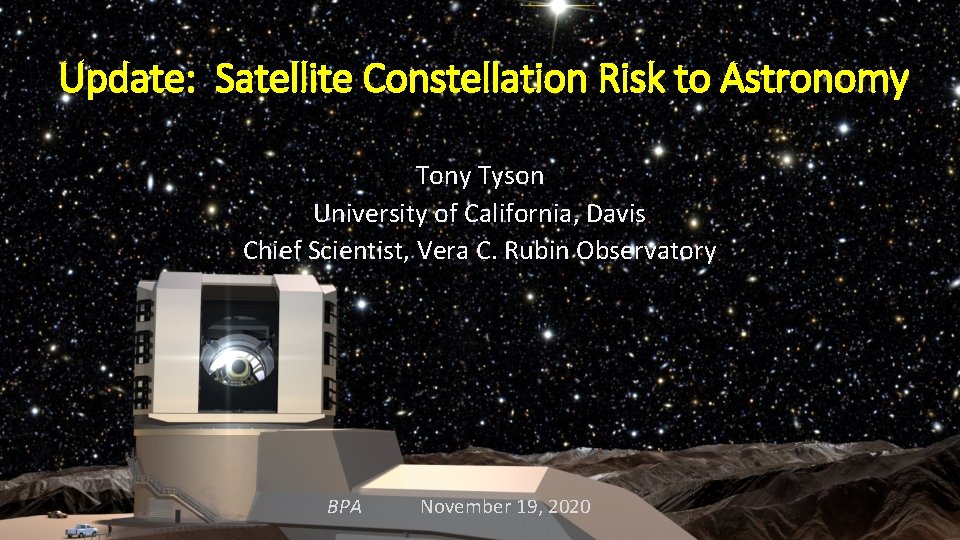 Update: Satellite Constellation Risk to Astronomy

Tony Tyson
University of California, Davis
Chief Scientist, Vera C. Rubin Observatory

BPA November 19, 2020